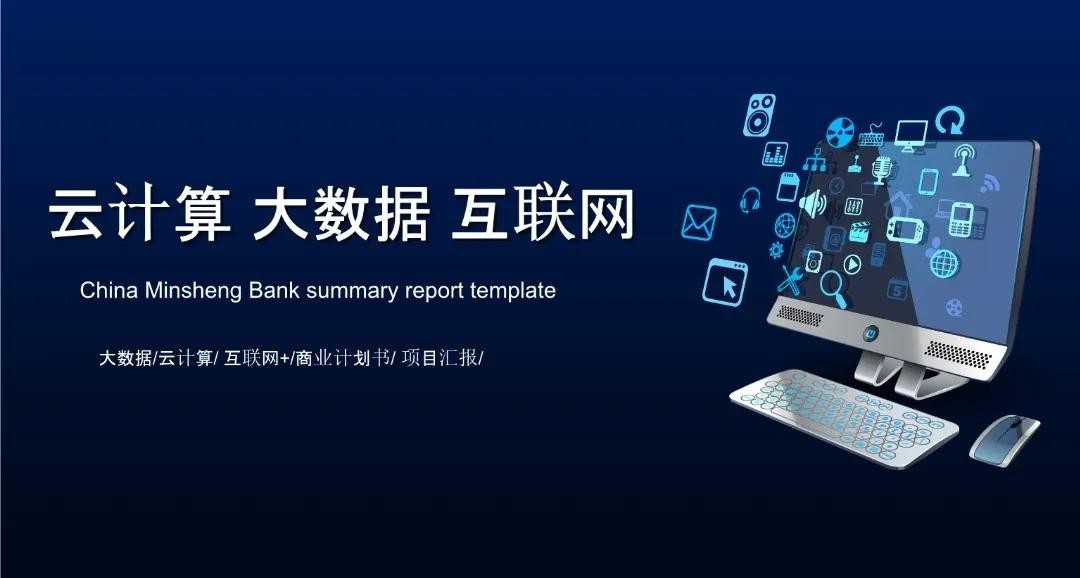 云计算 大数据 互联网

China Minsheng Bank summary report template

大数据/云计算/ 互联网+/商业计划书/ 项目汇报/